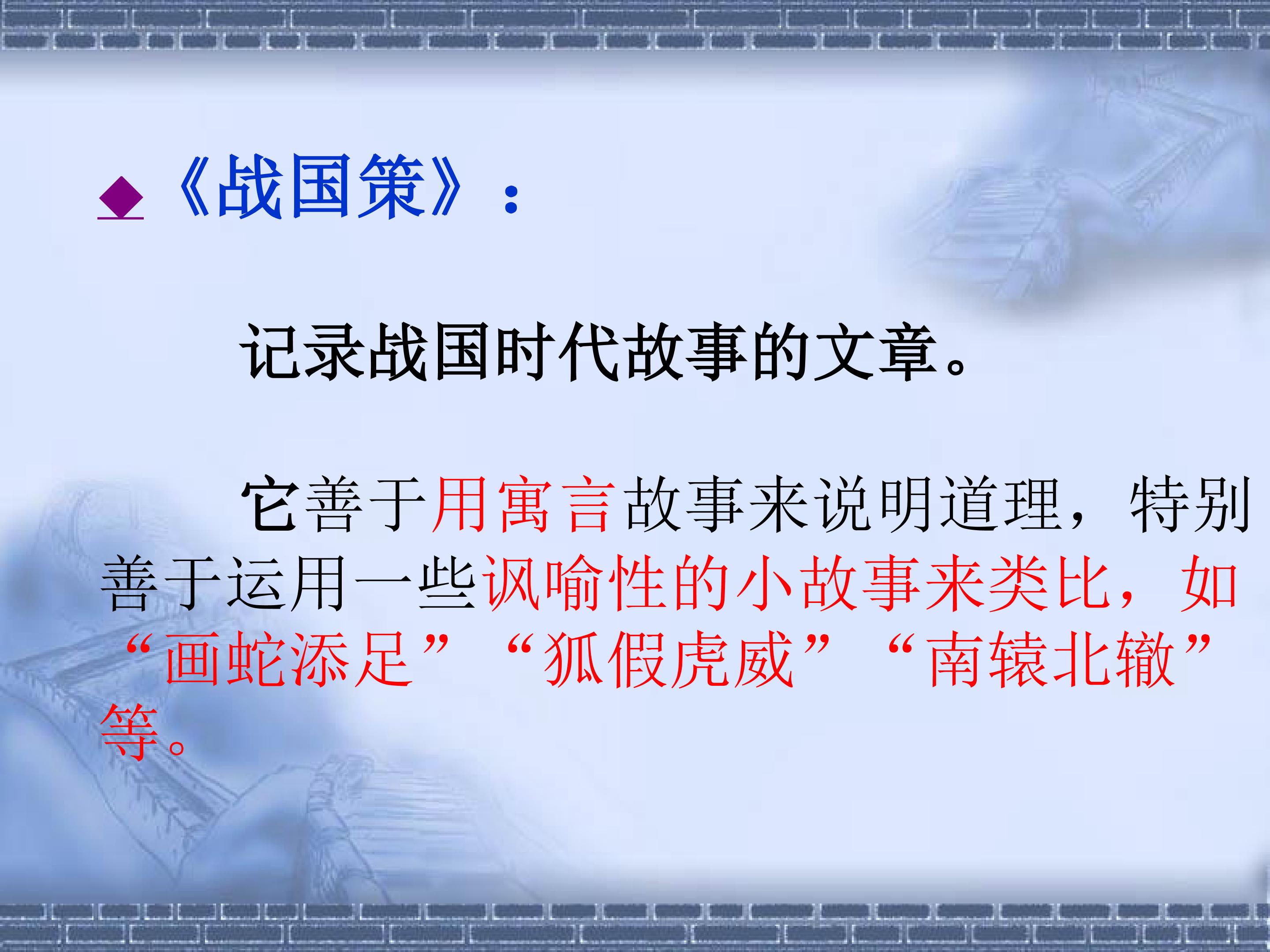 ◆《战国策》：

记录战国时代故事的文章。

它善于用寓言故事来说明道理，特别善于运用一些讽喻性的小故事来类比，如“画蛇添足”“狐假虎威”“南辕北辙”等。